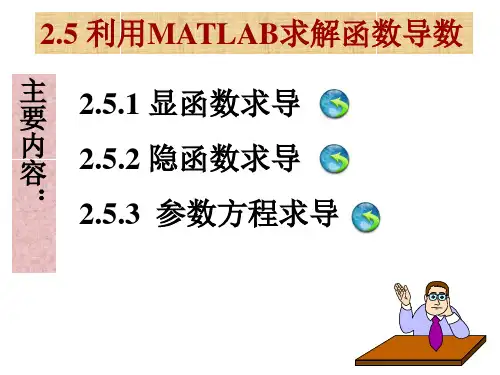 2.5 利用MATLAB求解函数导数

主要内容：

2.5.1 显函数求导

2.5.2 隐函数求导

2.5.3 参数方程求导